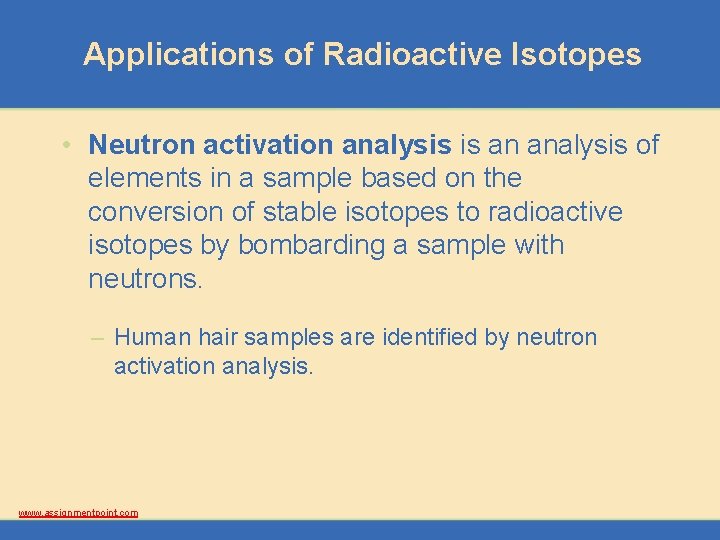 Applications of Radioactive Isotopes

• Neutron activation analysis is an analysis of elements in a sample based on the conversion of stable isotopes to radioactive isotopes by bombarding a sample with neutrons.

– Human hair samples are identified by neutron activation analysis.

www.assignmentpoint.com